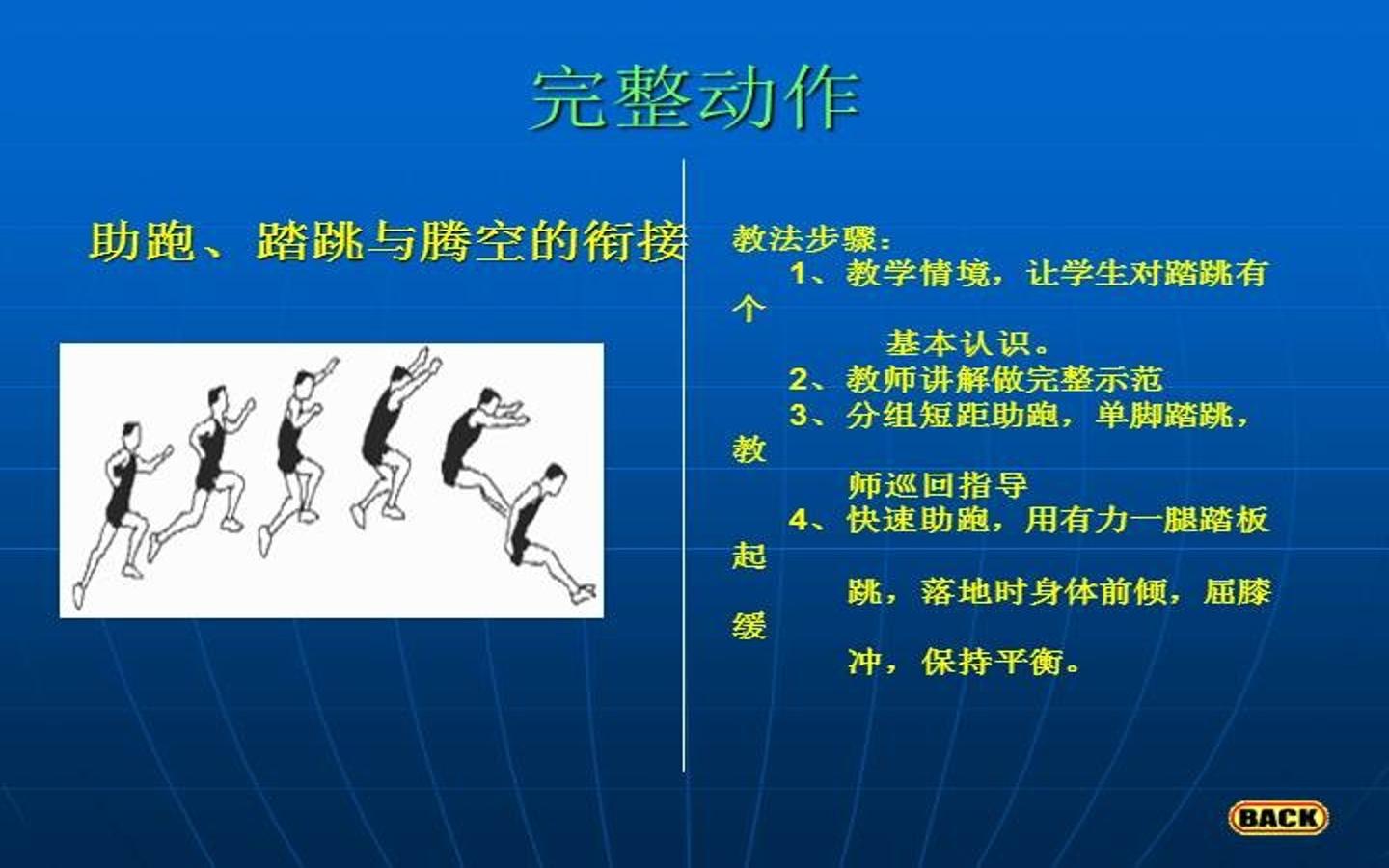 完整动作

助跑、踏跳与腾空的衔接

教法步骤：

1、教学情境，让学生对踏跳有个基本认识。

2、教师讲解做完整示范

3、分组短距助跑，单脚踏跳，教师巡回指导

4、快速助跑，用有力一腿踏板起跳，落地时身体前倾，屈膝缓冲，保持平衡。

BACK